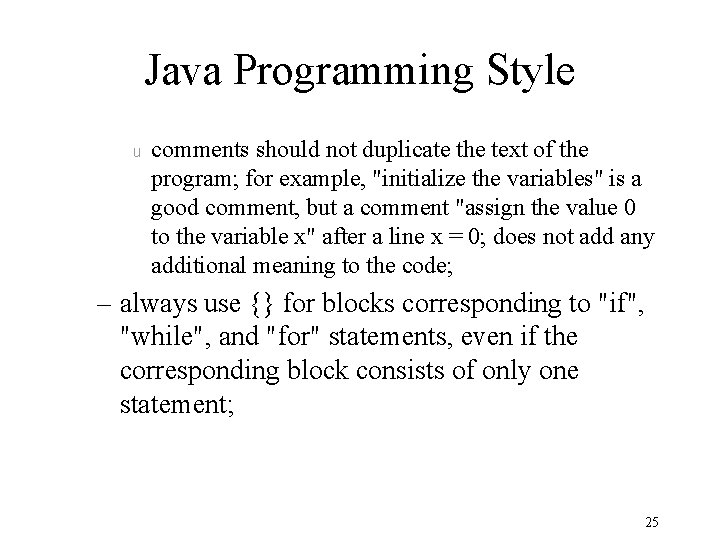 Java Programming Style

u comments should not duplicate the text of the program; for example, "initialize the variables" is a good comment, but a comment "assign the value 0 to the variable x" after a line x = 0; does not add any additional meaning to the code;

– always use {} for blocks corresponding to "if", "while", and "for" statements, even if the corresponding block consists of only one statement;

25